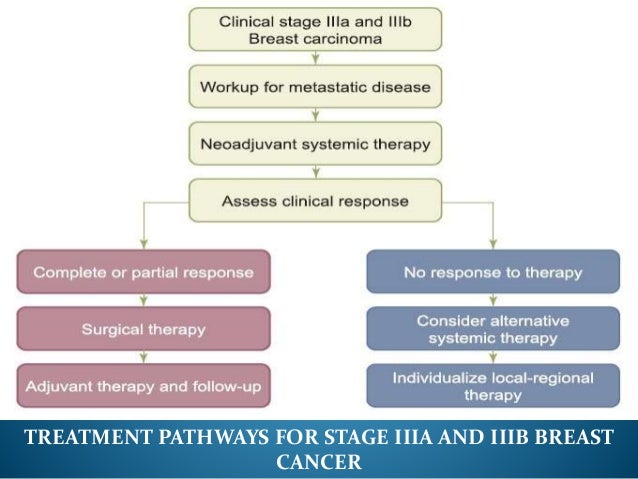 Clinical stage IIIa and IIIb Breast carcinoma

Workup for metastatic disease

Neoadjuvant systemic therapy

Assess clinical response

Complete or partial response

Surgical therapy

Adjuvant therapy and follow-up

No response to therapy

Consider alternative systemic therapy

Individualize local-regional therapy

TREATMENT PATHWAYS FOR STAGE IIIA AND IIIB BREAST CANCER